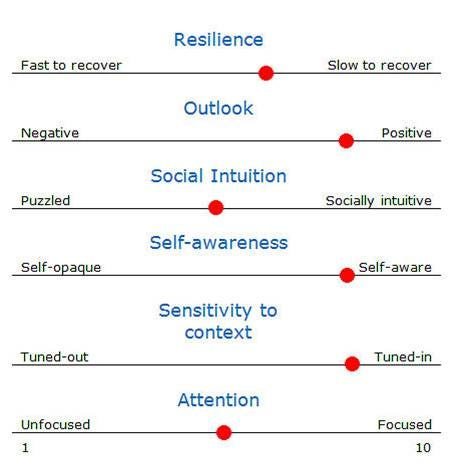 Resilience

Fast to recover

Slow to recover

Outlook

Negative

Positive

Social Intuition

Puzzled

Socially intuitive

Self-awareness

Self-opaque

Self-aware

Sensitivity to context

Tuned-out

Tuned-in

Attention

Unfocused

Focused

1

10